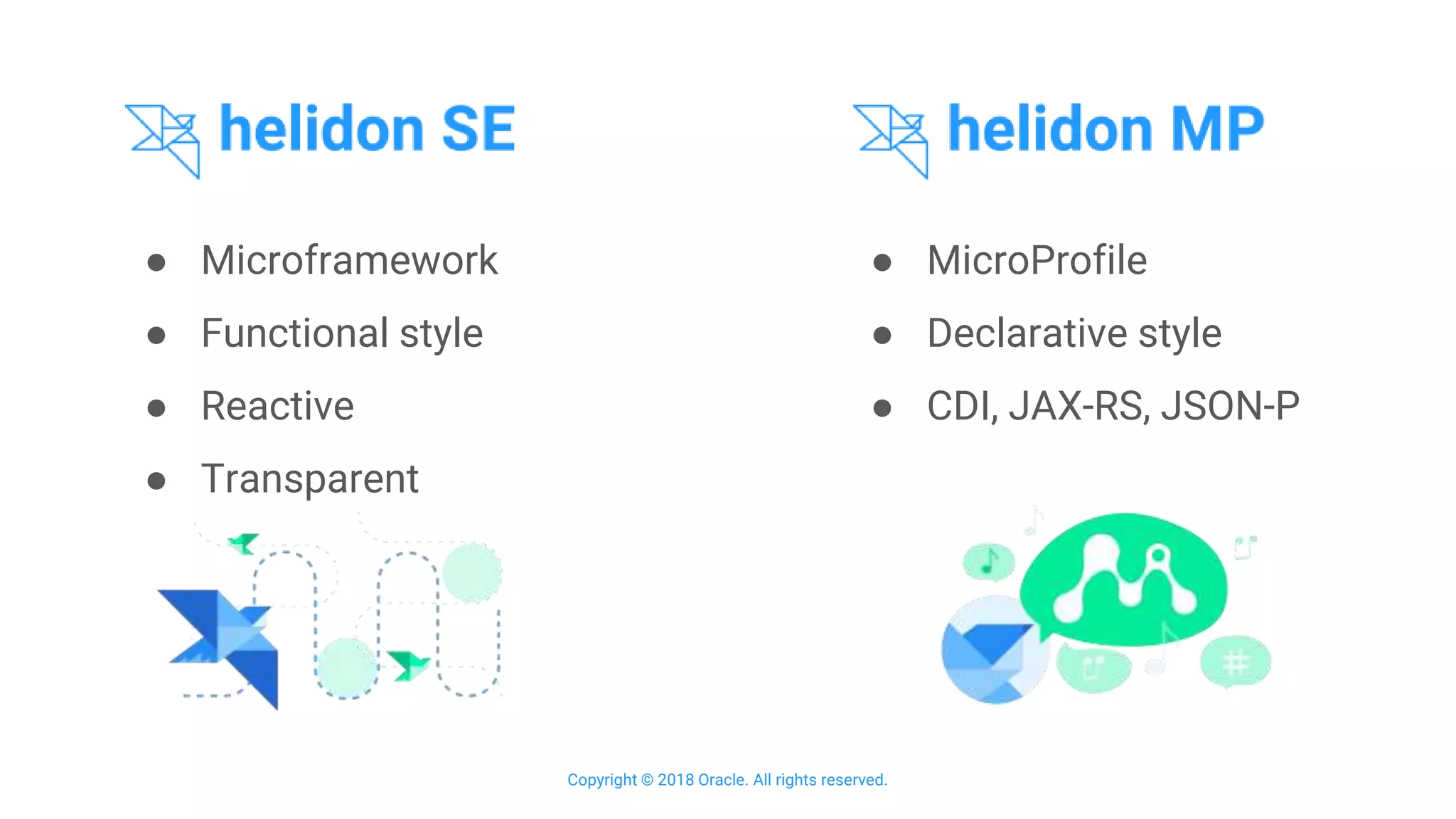 helidon SE

- Microframework
- Functional style
- Reactive
- Transparent

helidon MP

- MicroProfile
- Declarative style
- CDI, JAX-RS, JSON-P

Copyright © 2018 Oracle. All rights reserved.